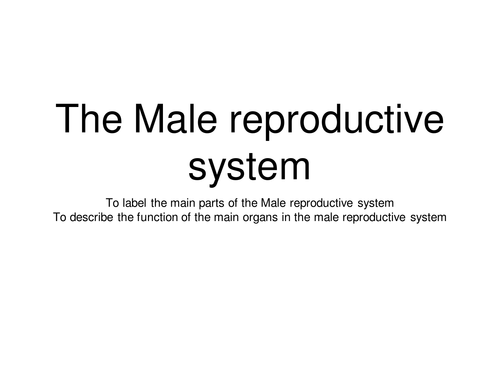 The Male reproductive system

To label the main parts of the Male reproductive system
To describe the function of the main organs in the male reproductive system